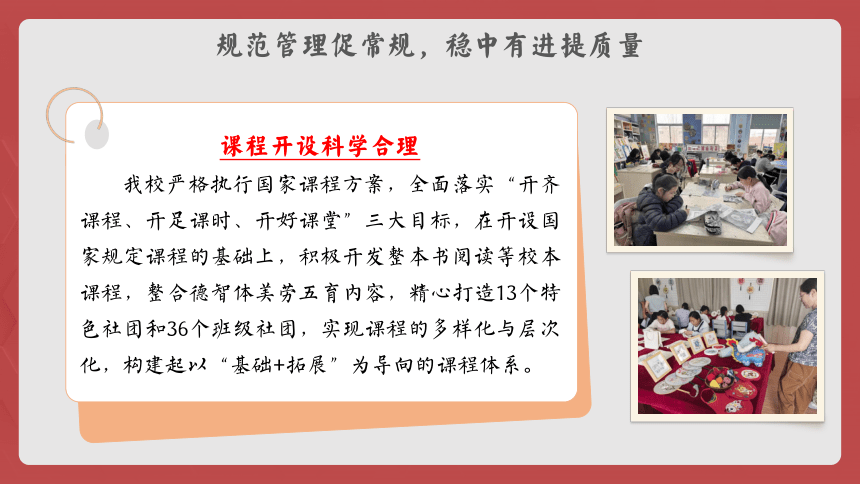 规范管理促常规，稳中有进提质量

课程开设科学合理

我校严格执行国家课程方案，全面落实“开齐课程、开足课时、开好课堂”三大目标，在开设国家规定课程的基础上，积极开发整本书阅读等校本课程，整合德智体美劳五育内容，精心打造13个特色社团和36个班级社团，实现课程的多样化与层次化，构建起以“基础+拓展”为导向的课程体系。